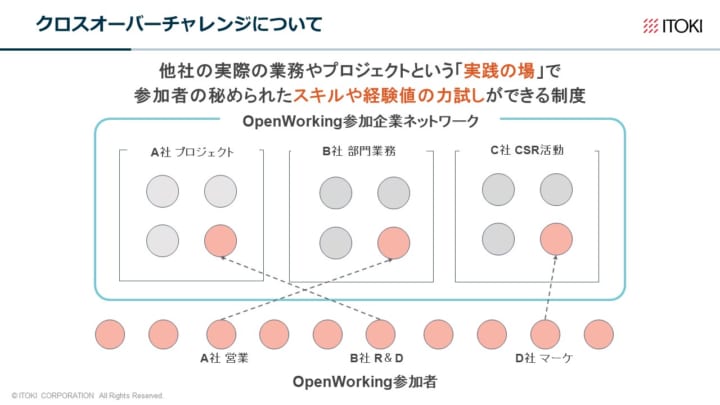 クロスオーバーチャレンジについて

ITOKI

他社の実際の業務やプロジェクトという「実践の場」で
参加者の秘められたスキルや経験値の力試しができる制度

OpenWorking参加企業ネットワーク

A社 プロジェクト

B社 部門業務

C社 CSR活動

A社 営業

B社 R＆D

D社 マーケ

OpenWorking参加者

© ITOKI CORPORATION All Rights Reserved.